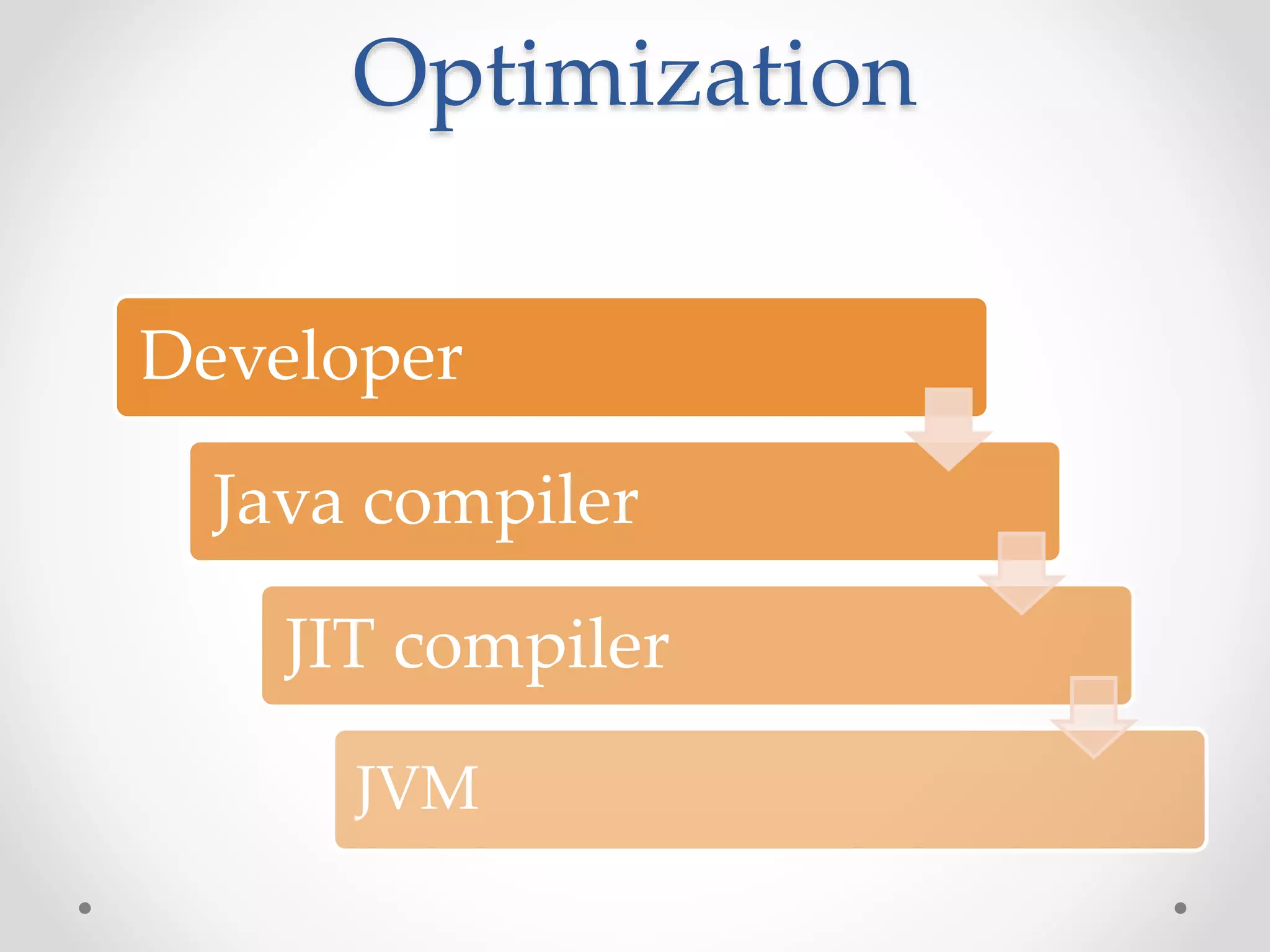 Optimization

Developer

Java compiler

JIT compiler

JVM